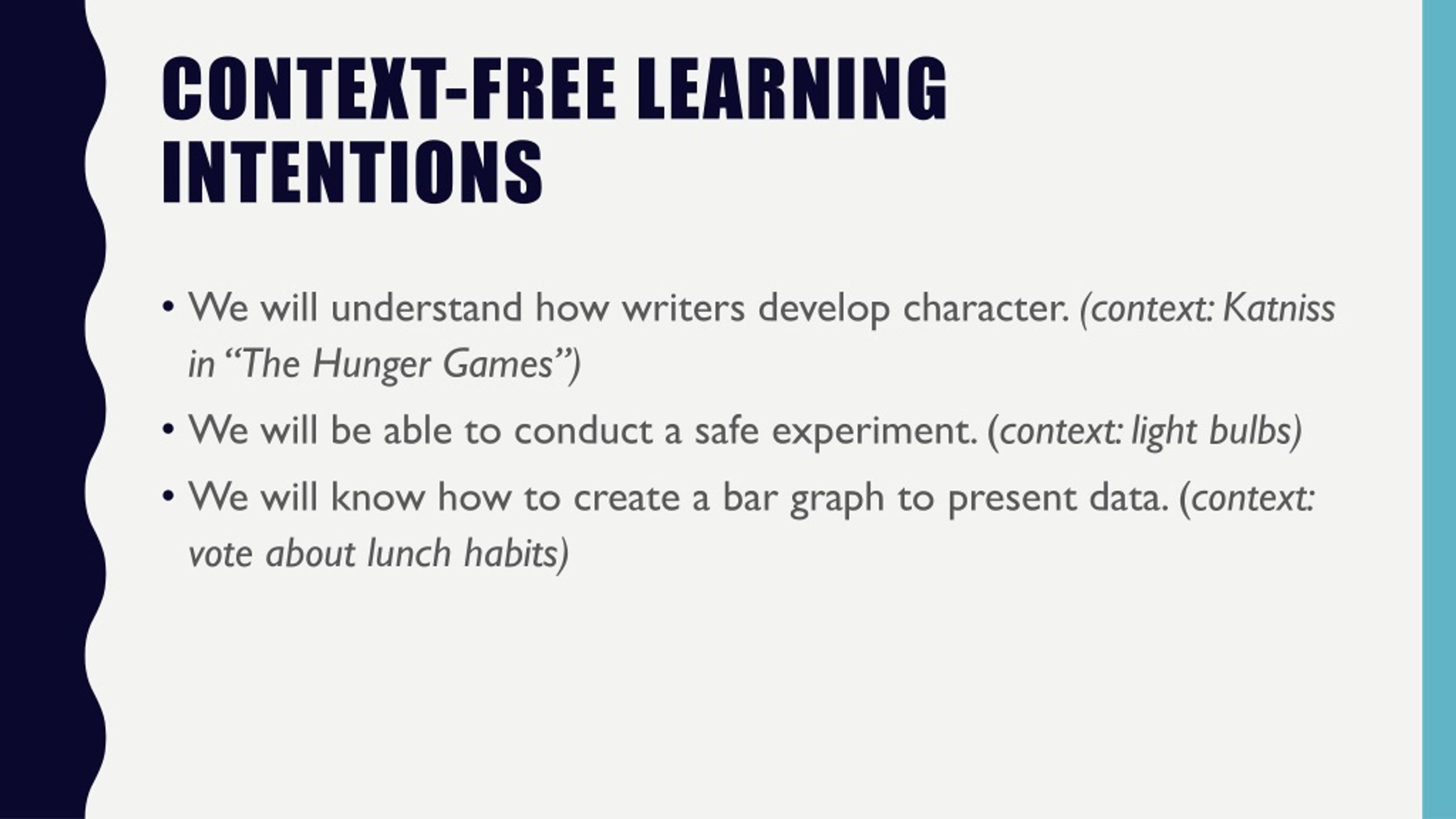 CONTEXT-FREE LEARNING INTENTIONS

• We will understand how writers develop character. (context: Katniss in “The Hunger Games”)

• We will be able to conduct a safe experiment. (context: light bulbs)

• We will know how to create a bar graph to present data. (context: vote about lunch habits)